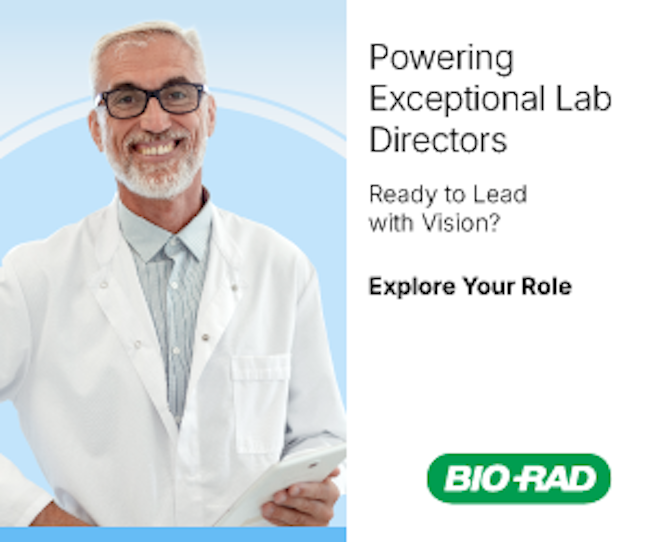 Powering Exceptional Lab Directors

Ready to Lead with Vision?

Explore Your Role

BIO-RAD